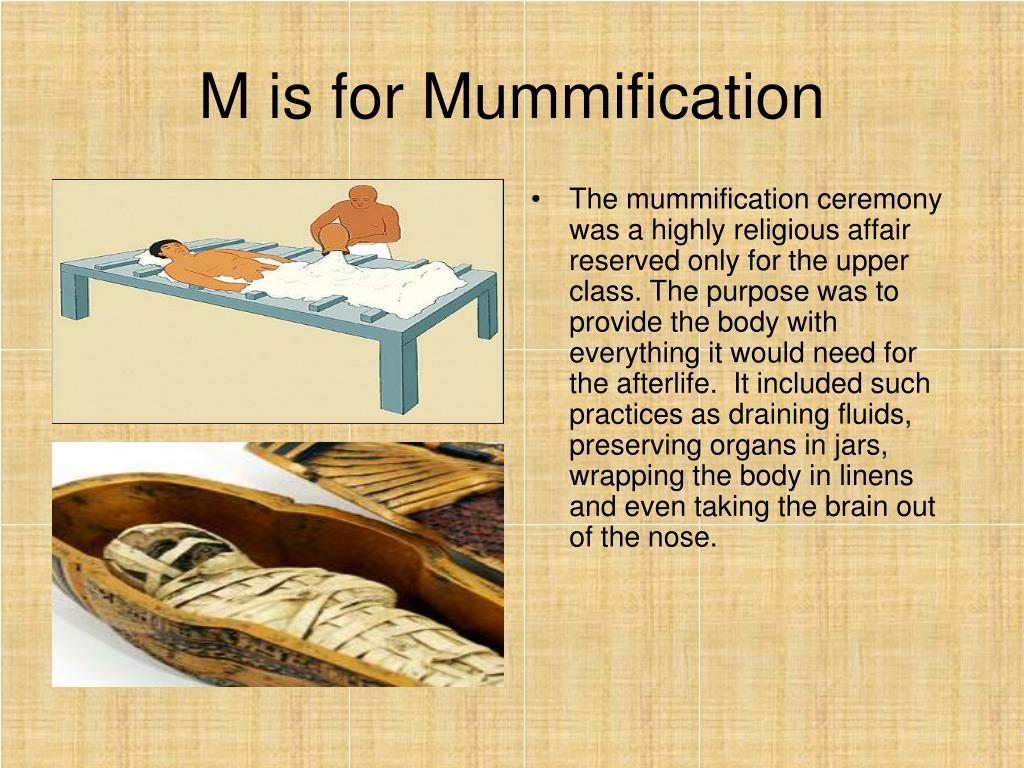 M is for Mummification

• The mummification ceremony was a highly religious affair reserved only for the upper class. The purpose was to provide the body with everything it would need for the afterlife. It included such practices as draining fluids, preserving organs in jars, wrapping the body in linens and even taking the brain out of the nose.